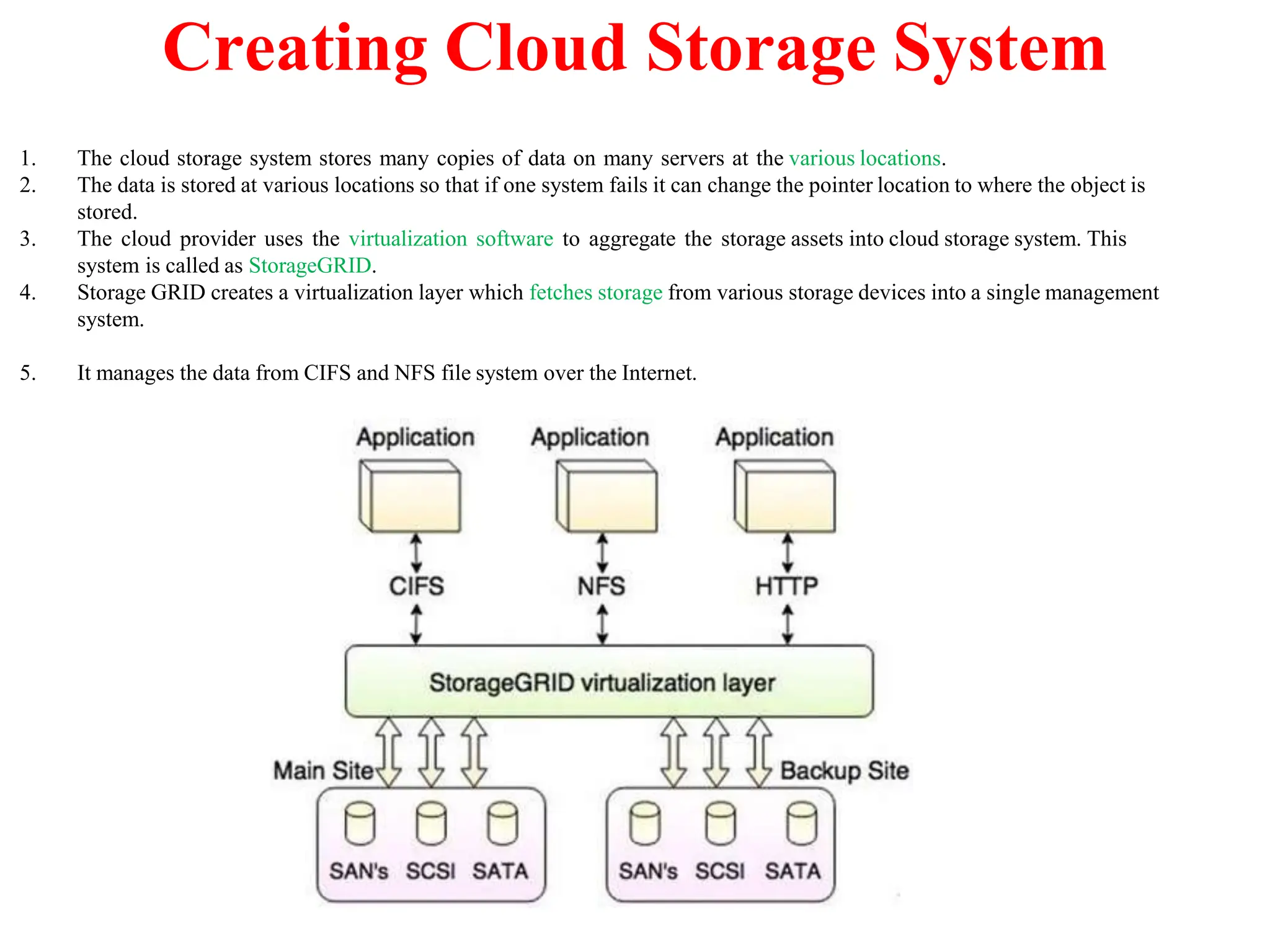 Creating Cloud Storage System

1. The cloud storage system stores many copies of data on many servers at the various locations.
2. The data is stored at various locations so that if one system fails it can change the pointer location to where the object is stored.
3. The cloud provider uses the virtualization software to aggregate the storage assets into cloud storage system. This system is called as StorageGRID.
4. Storage GRID creates a virtualization layer which fetches storage from various storage devices into a single management system.

5. It manages the data from CIFS and NFS file system over the Internet.

Application
Application
Application
CIFS
NFS
HTTP
StorageGRID virtualization layer
Main Site
Backup Site
SAN's SCSI SATA
SAN's SCSI SATA